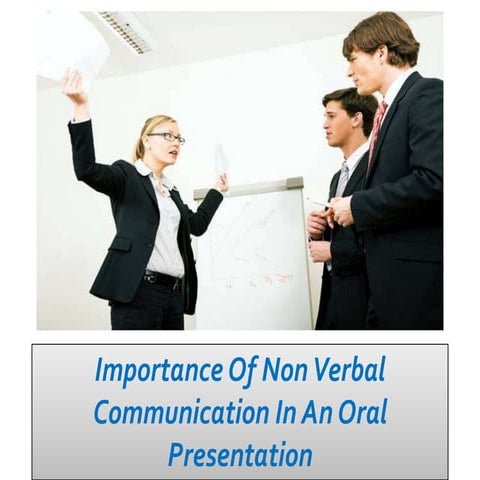 Importance Of Non Verbal Communication In An Oral Presentation